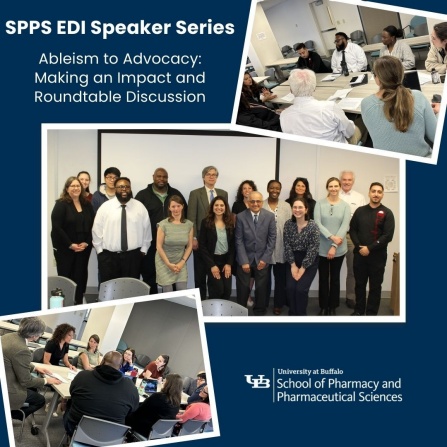 SPPS EDI Speaker Series

Ableism to Advocacy: Making an Impact and Roundtable Discussion

UB University at Buffalo
School of Pharmacy and Pharmaceutical Sciences